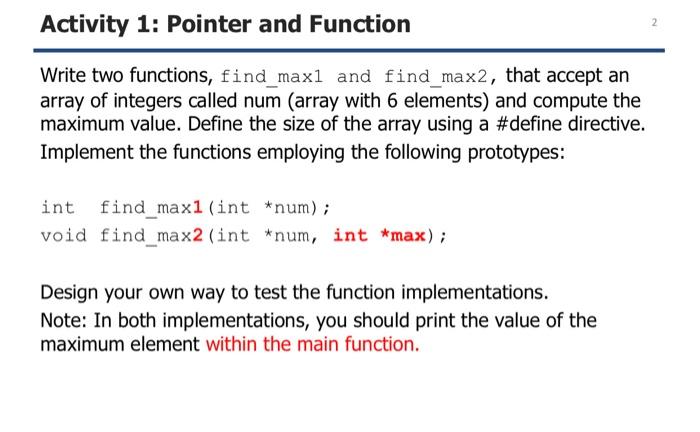 Activity 1: Pointer and Function

2

Write two functions, find_max1 and find_max2, that accept an array of integers called num (array with 6 elements) and compute the maximum value. Define the size of the array using a #define directive. Implement the functions employing the following prototypes:

int  find_max1(int *num);
void find_max2(int *num, int *max);

Design your own way to test the function implementations.
Note: In both implementations, you should print the value of the maximum element within the main function.